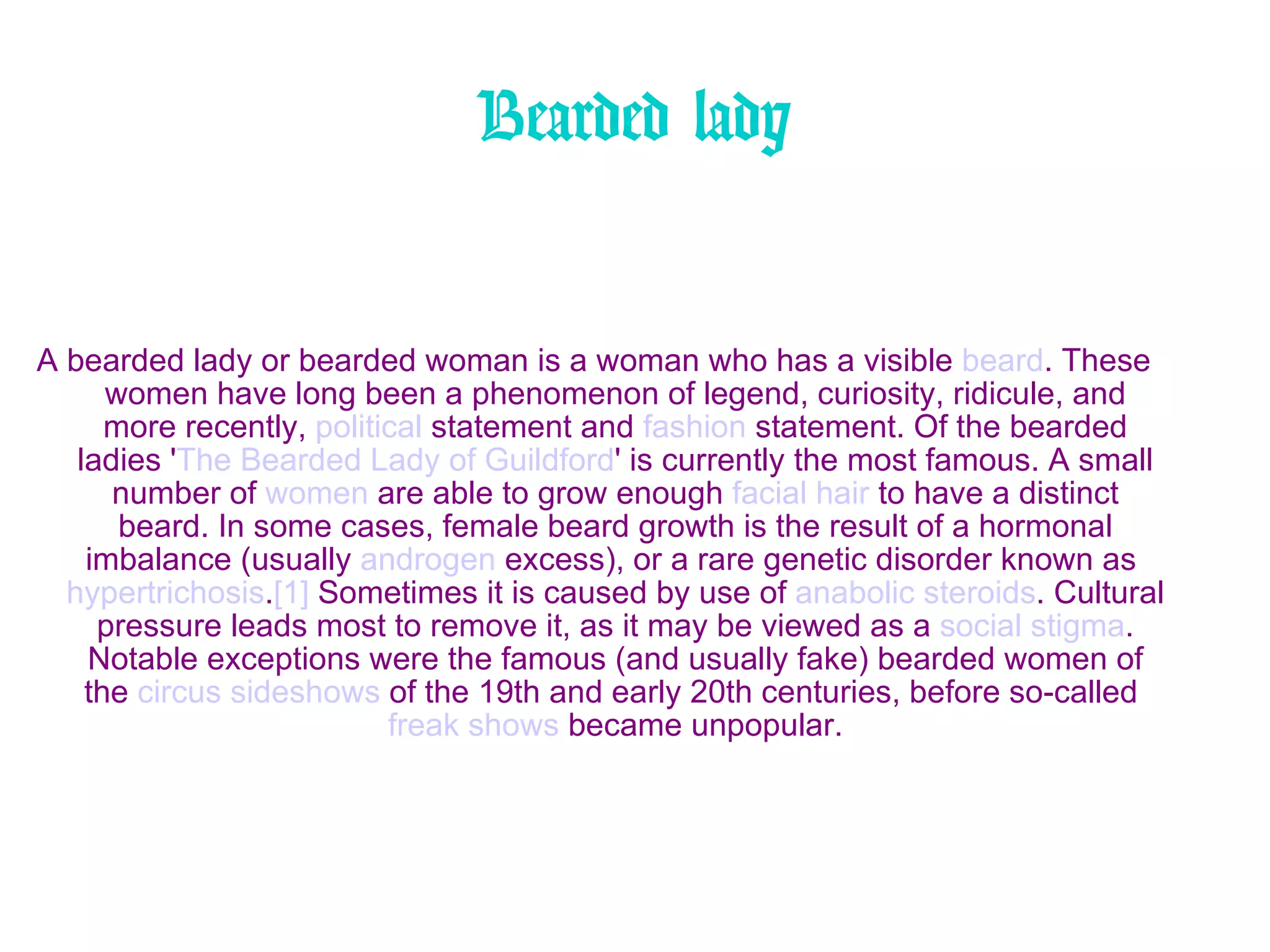 Bearded lady

A bearded lady or bearded woman is a woman who has a visible beard. These women have long been a phenomenon of legend, curiosity, ridicule, and more recently, political statement and fashion statement. Of the bearded ladies 'The Bearded Lady of Guildford' is currently the most famous. A small number of women are able to grow enough facial hair to have a distinct beard. In some cases, female beard growth is the result of a hormonal imbalance (usually androgen excess), or a rare genetic disorder known as hypertrichosis.[1] Sometimes it is caused by use of anabolic steroids. Cultural pressure leads most to remove it, as it may be viewed as a social stigma. Notable exceptions were the famous (and usually fake) bearded women of the circus sideshows of the 19th and early 20th centuries, before so-called freak shows became unpopular.